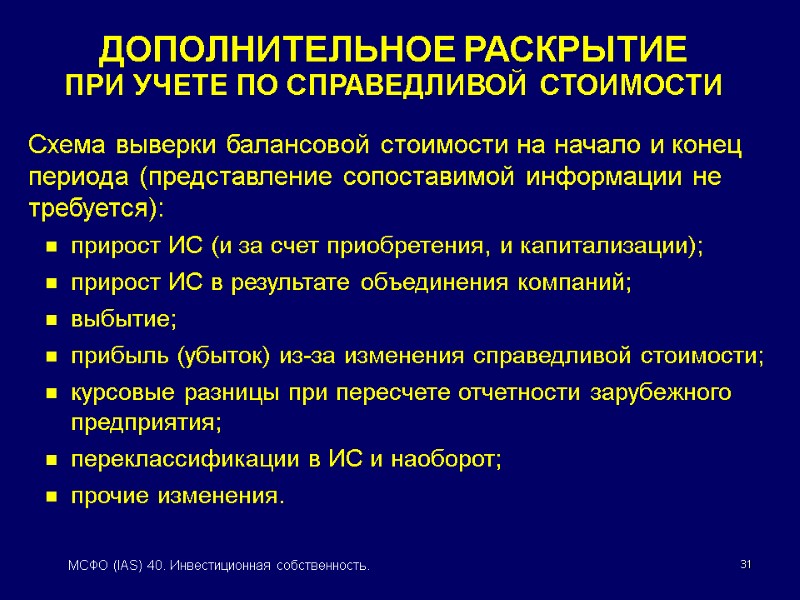 ДОПОЛНИТЕЛЬНОЕ РАСКРЫТИЕ
ПРИ УЧЕТЕ ПО СПРАВЕДЛИВОЙ СТОИМОСТИ

Схема выверки балансовой стоимости на начало и конец периода (представление сопоставимой информации не требуется):

- прирост ИС (и за счет приобретения, и капитализации);
- прирост ИС в результате объединения компаний;
- выбытие;
- прибыль (убыток) из-за изменения справедливой стоимости;
- курсовые разницы при пересчете отчетности зарубежного предприятия;
- переклассификации в ИС и наоборот;
- прочие изменения.

МСФО (IAS) 40. Инвестиционная собственность.

31